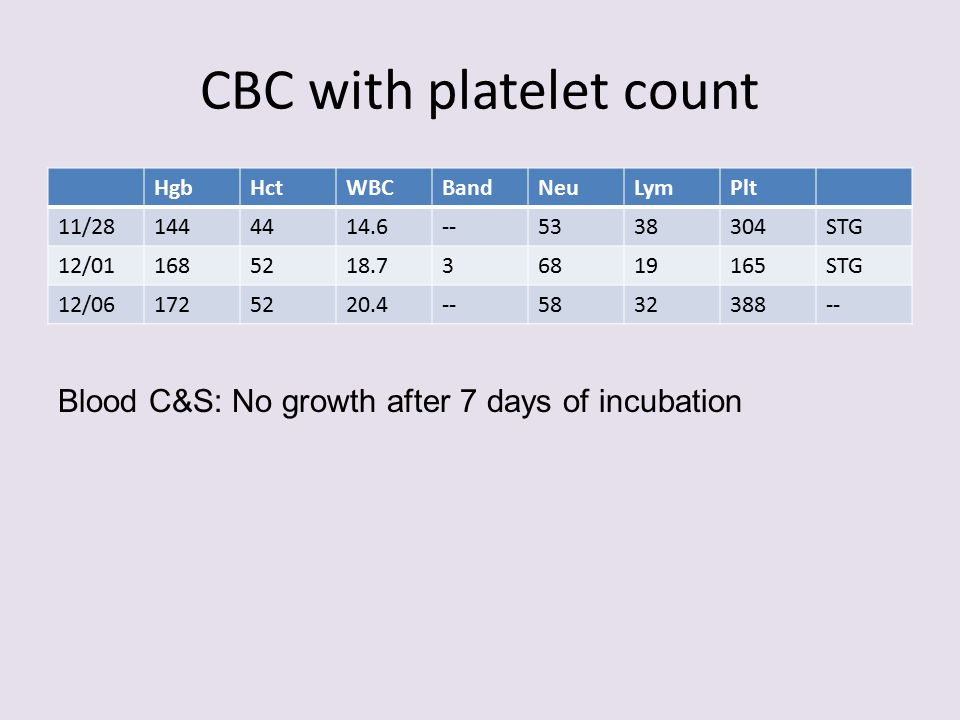 CBC with platelet count

| | Hgb | Hct | WBC | Band | Neu | Lym | Plt | |
|---|---|---|---|---|---|---|---|---|
| 11/28 | 144 | 44 | 14.6 | -- | 53 | 38 | 304 | STG |
| 12/01 | 168 | 52 | 18.7 | 3 | 68 | 19 | 165 | STG |
| 12/06 | 172 | 52 | 20.4 | -- | 58 | 32 | 388 | -- |

Blood C&S: No growth after 7 days of incubation